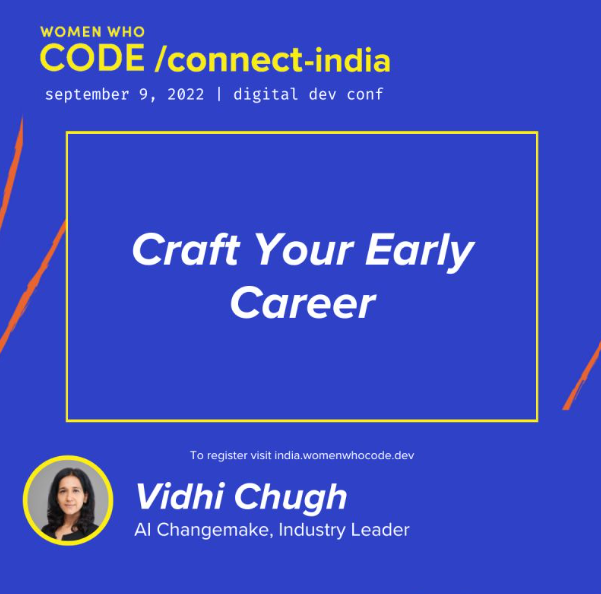 WOMEN WHO
CODE /connect-india
september 9, 2022 | digital dev conf

Craft Your Early Career

To register visit india.womenwhocode.dev

Vidhi Chugh
AI Changemake, Industry Leader